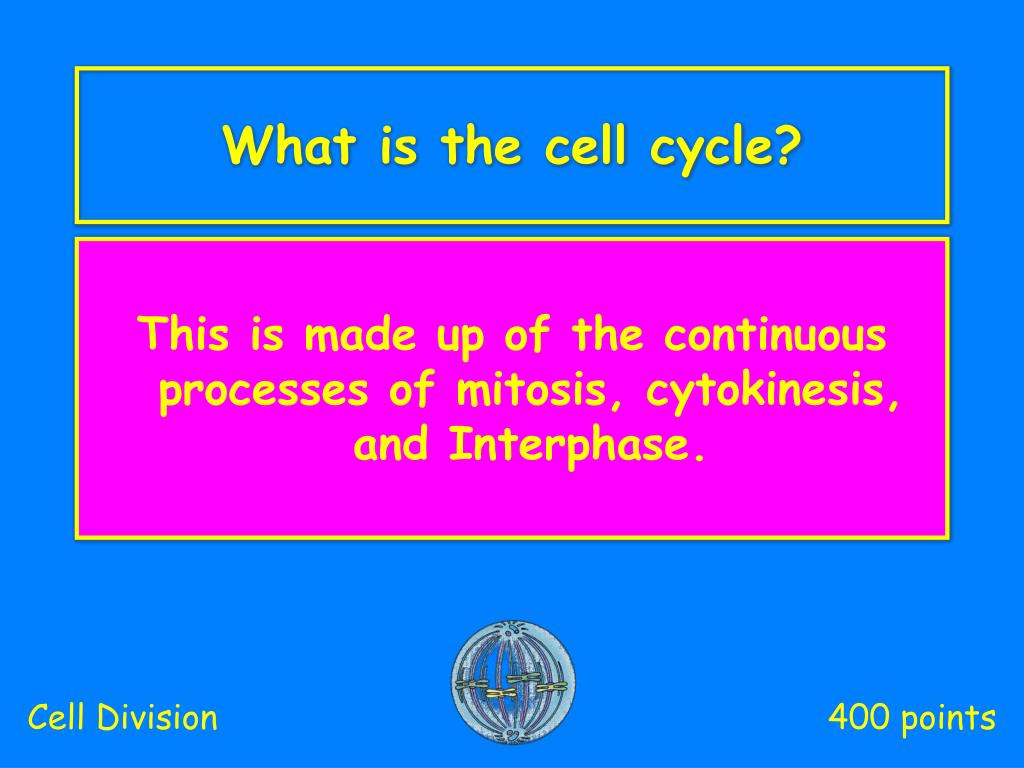 What is the cell cycle?

This is made up of the continuous processes of mitosis, cytokinesis, and Interphase.

Cell Division

400 points